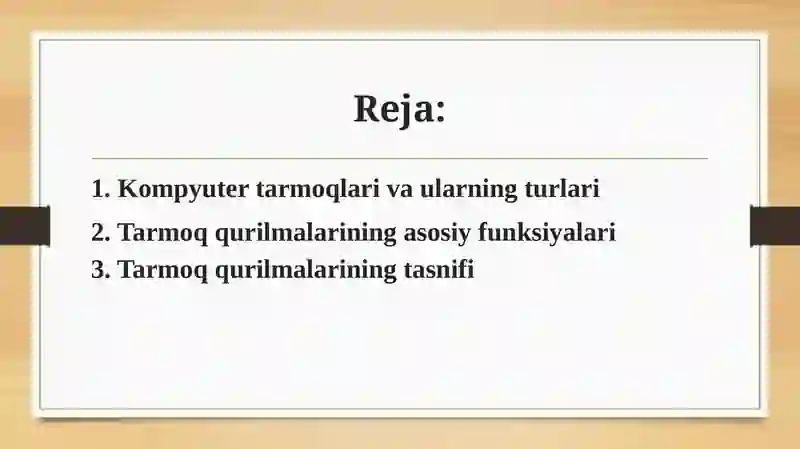 Reja:

1. Kompyuter tarmoqlari va ularning turlari
2. Tarmoq qurilmalarining asosiy funksiyalari
3. Tarmoq qurilmalarining tasnifi